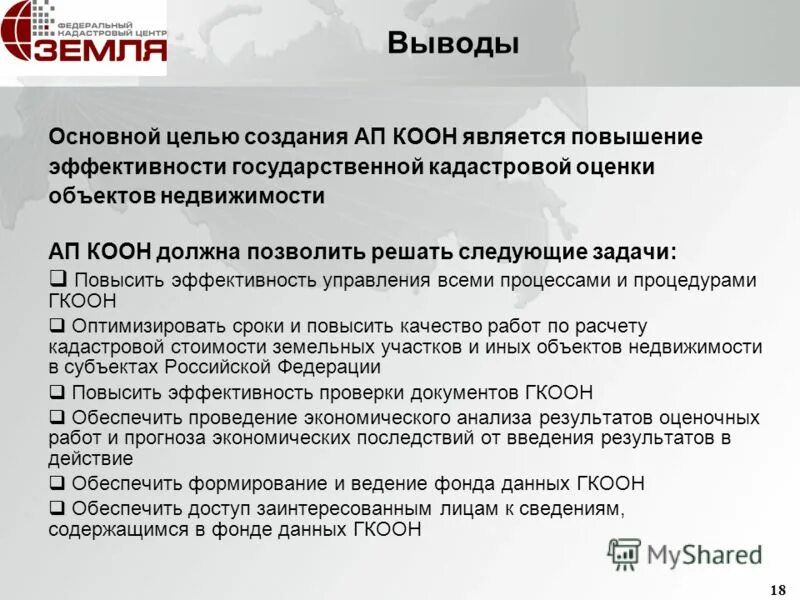 ФЕДЕРАЛЬНЫЙ КАДАСТРОВЫЙ ЦЕНТР ЗЕМЛЯ

Выводы

Основной целью создания АП КООН является повышение эффективности государственной кадастровой оценки объектов недвижимости

АП КООН должна позволить решать следующие задачи:

❑ Повысить эффективность управления всеми процессами и процедурами ГКООН

❑ Оптимизировать сроки и повысить качество работ по расчету кадастровой стоимости земельных участков и иных объектов недвижимости в субъектах Российской Федерации

❑ Повысить эффективность проверки документов ГКООН

❑ Обеспечить проведение экономического анализа результатов оценочных работ и прогноза экономических последствий от введения результатов в действие

❑ Обеспечить формирование и ведение фонда данных ГКООН

❑ Обеспечить доступ заинтересованным лицам к сведениям, содержащимся в фонде данных ГКООН

MyShared

18